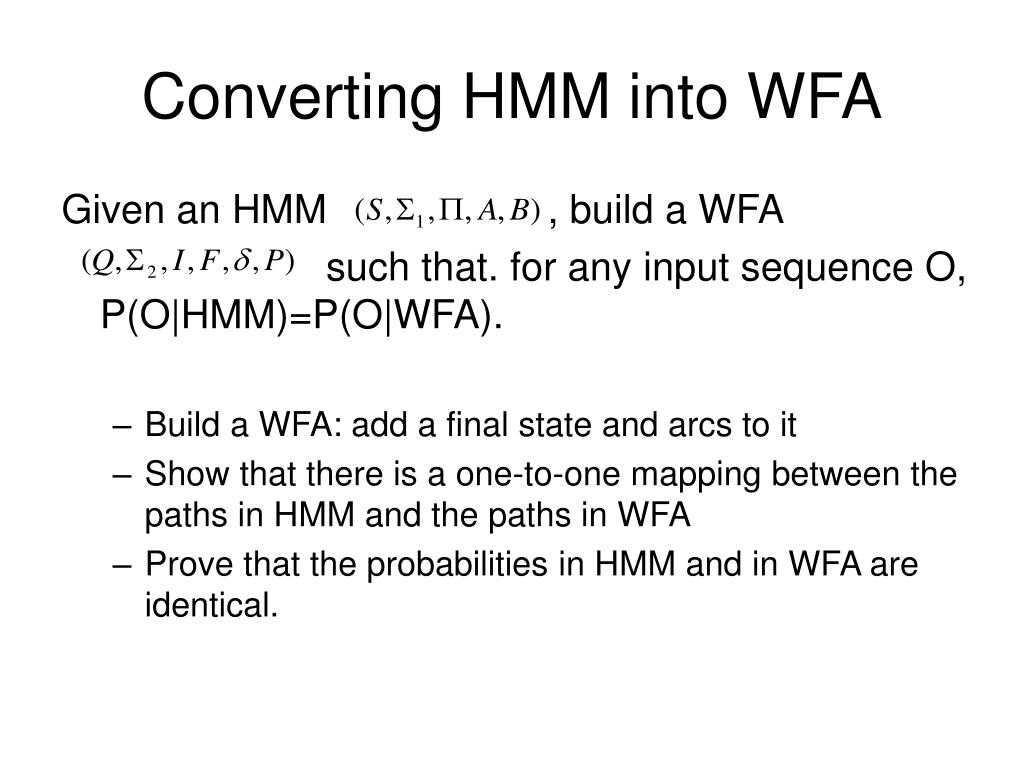 Converting HMM into WFA

Given an HMM $(S, \Sigma_1, \Pi, A, B)$, build a WFA $(Q, \Sigma_2, I, F, \delta, P)$ such that. for any input sequence O, P(O|HMM)=P(O|WFA).

– Build a WFA: add a final state and arcs to it
– Show that there is a one-to-one mapping between the paths in HMM and the paths in WFA
– Prove that the probabilities in HMM and in WFA are identical.